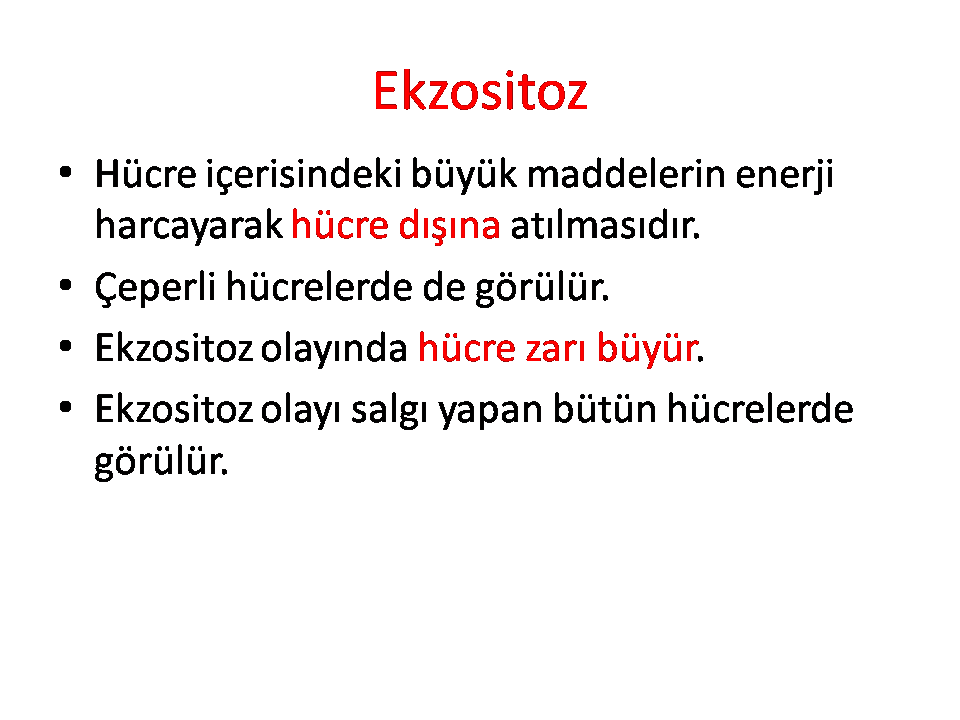 Ekzositoz

• Hücre içerisindeki büyük maddelerin enerji harcayarak hücre dışına atılmasıdır.
• Çeperli hücrelerde de görülür.
• Ekzositoz olayında hücre zarı büyür.
• Ekzositoz olayı salgı yapan bütün hücrelerde görülür.